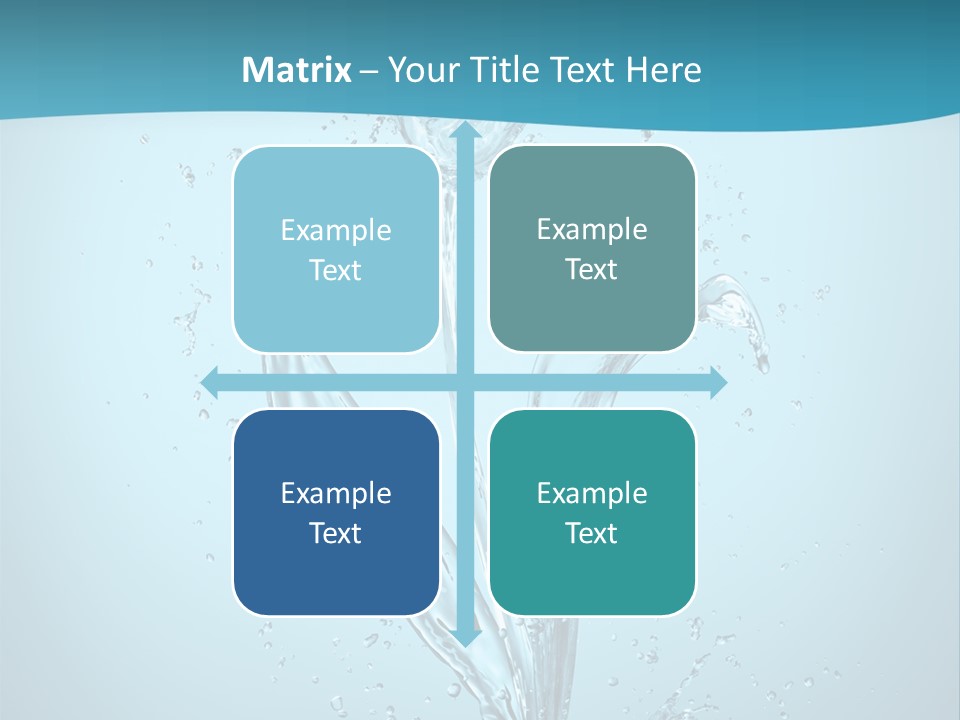 Matrix – Your Title Text Here

Example Text

Example Text

Example Text

Example Text